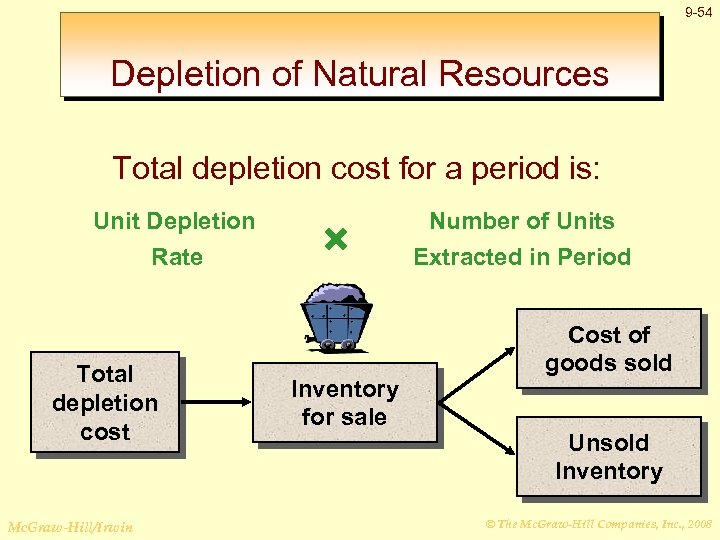 9-54

Depletion of Natural Resources

Total depletion cost for a period is:

Unit Depletion Rate × Number of Units Extracted in Period

Total depletion cost

Inventory for sale

Cost of goods sold

Unsold Inventory

McGraw-Hill/Irwin

© The McGraw-Hill Companies, Inc., 2008